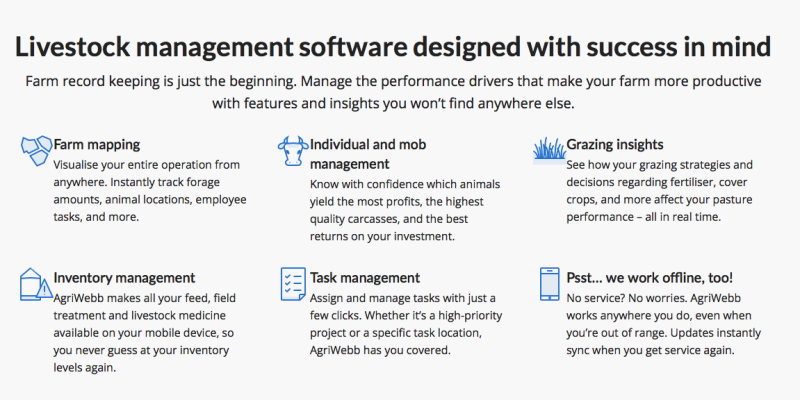 Livestock management software designed with success in mind

Farm record keeping is just the beginning. Manage the performance drivers that make your farm more productive with features and insights you won't find anywhere else.

Farm mapping
Visualise your entire operation from anywhere. Instantly track forage amounts, animal locations, employee tasks, and more.

Individual and mob management
Know with confidence which animals yield the most profits, the highest quality carcasses, and the best returns on your investment.

Grazing insights
See how your grazing strategies and decisions regarding fertiliser, cover crops, and more affect your pasture performance – all in real time.

Inventory management
AgriWebb makes all your feed, field treatment and livestock medicine available on your mobile device, so you never guess at your inventory levels again.

Task management
Assign and manage tasks with just a few clicks. Whether it's a high-priority project or a specific task location, AgriWebb has you covered.

Psst... we work offline, too!
No service? No worries. AgriWebb works anywhere you do, even when you're out of range. Updates instantly sync when you get service again.